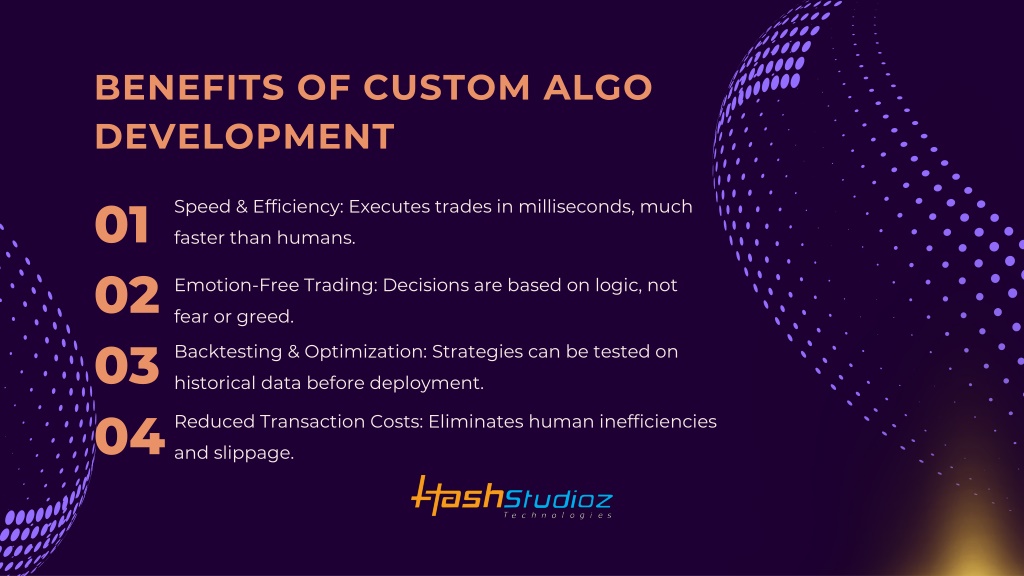 BENEFITS OF CUSTOM ALGO DEVELOPMENT

01 Speed & Efficiency: Executes trades in milliseconds, much faster than humans.

02 Emotion-Free Trading: Decisions are based on logic, not fear or greed.

03 Backtesting & Optimization: Strategies can be tested on historical data before deployment.

04 Reduced Transaction Costs: Eliminates human inefficiencies and slippage.

HashStudioz Technologies